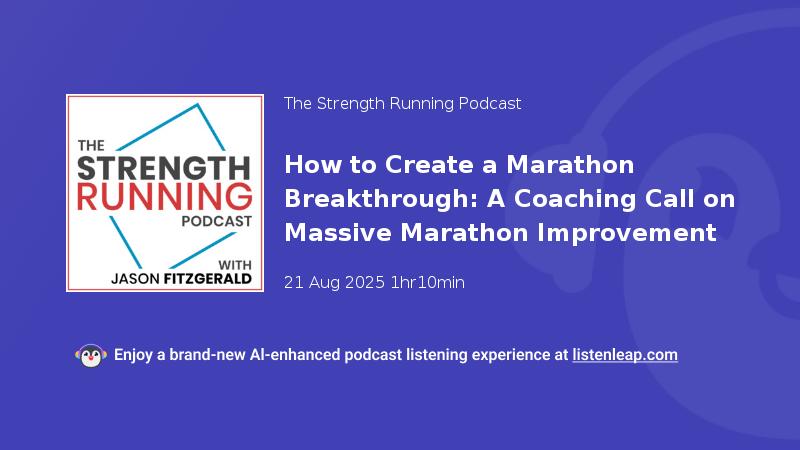 THE
STRENGTH
RUNNING
PODCAST
WITH
JASON FITZGERALD

The Strength Running Podcast

How to Create a Marathon Breakthrough: A Coaching Call on Massive Marathon Improvement

21 Aug 2025 1hr10min

Enjoy a brand-new AI-enhanced podcast listening experience at listenleap.com